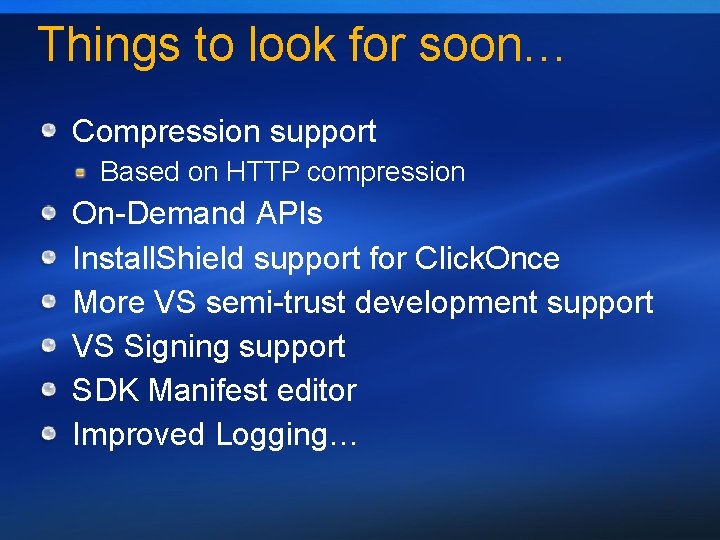 Things to look for soon…

Compression support
Based on HTTP compression
On-Demand APIs
InstallShield support for ClickOnce
More VS semi-trust development support
VS Signing support
SDK Manifest editor
Improved Logging…